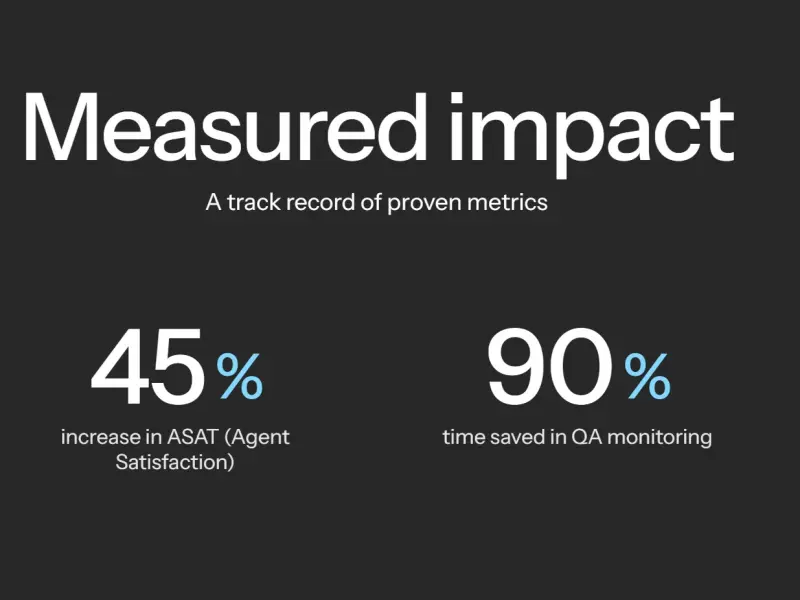 Measured impact

A track record of proven metrics

45%

increase in ASAT (Agent Satisfaction)

90%

time saved in QA monitoring